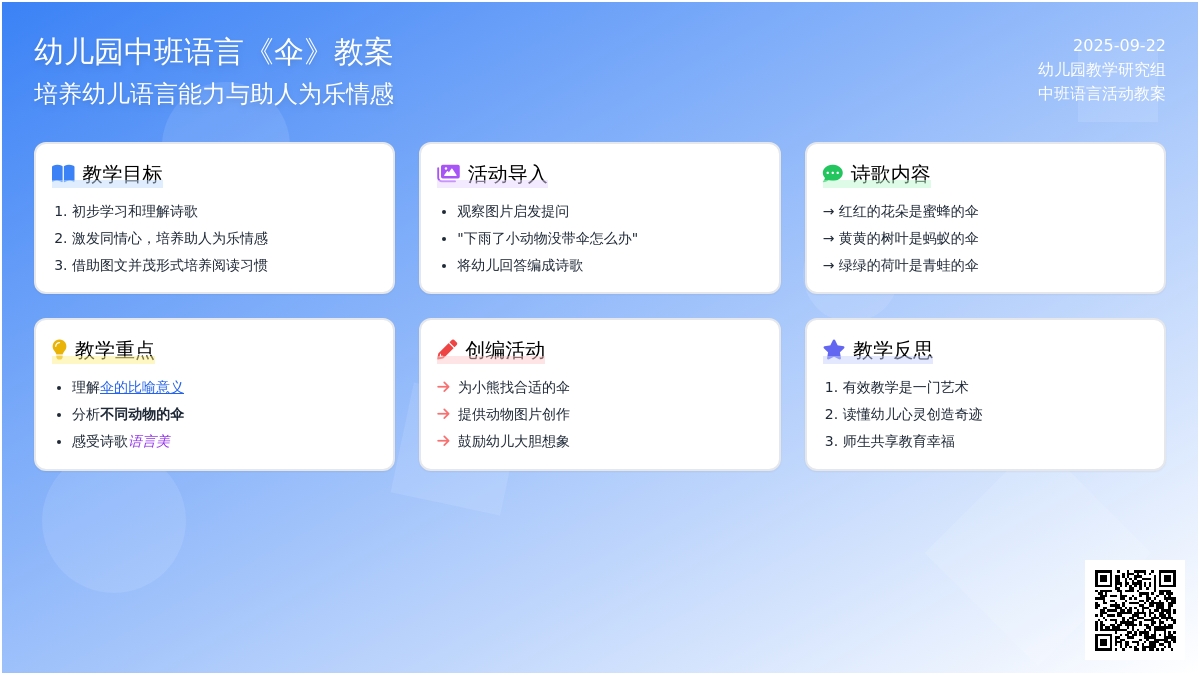 幼儿园中班语言《伞》教案
培养幼儿语言能力与助人为乐情感

2025-09-22
幼儿园教学研究组
中班语言活动教案

教学目标
1. 初步学习和理解诗歌
2. 激发同情心，培养助人为乐情感
3. 借助图文并茂形式培养阅读习惯

活动导入
• 观察图片启发提问
• "下雨了小动物没带伞怎么办"
• 将幼儿回答编成诗歌

诗歌内容
→ 红红的花朵是蜜蜂的伞
→ 黄黄的树叶是蚂蚁的伞
→ 绿绿的荷叶是青蛙的伞

教学重点
• 理解伞的比喻意义
• 分析不同动物的伞
• 感受诗歌语言美

创编活动
→ 为小熊找合适的伞
→ 提供动物图片创作
→ 鼓励幼儿大胆想象

教学反思
1. 有效教学是一门艺术
2. 读懂幼儿心灵创造奇迹
3. 师生共享教育幸福